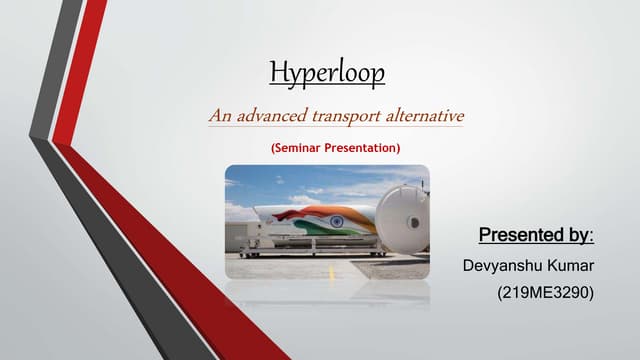 Hyperloop

An advanced transport alternative

(Seminar Presentation)

Presented by:

Devyanshu Kumar

(219ME3290)